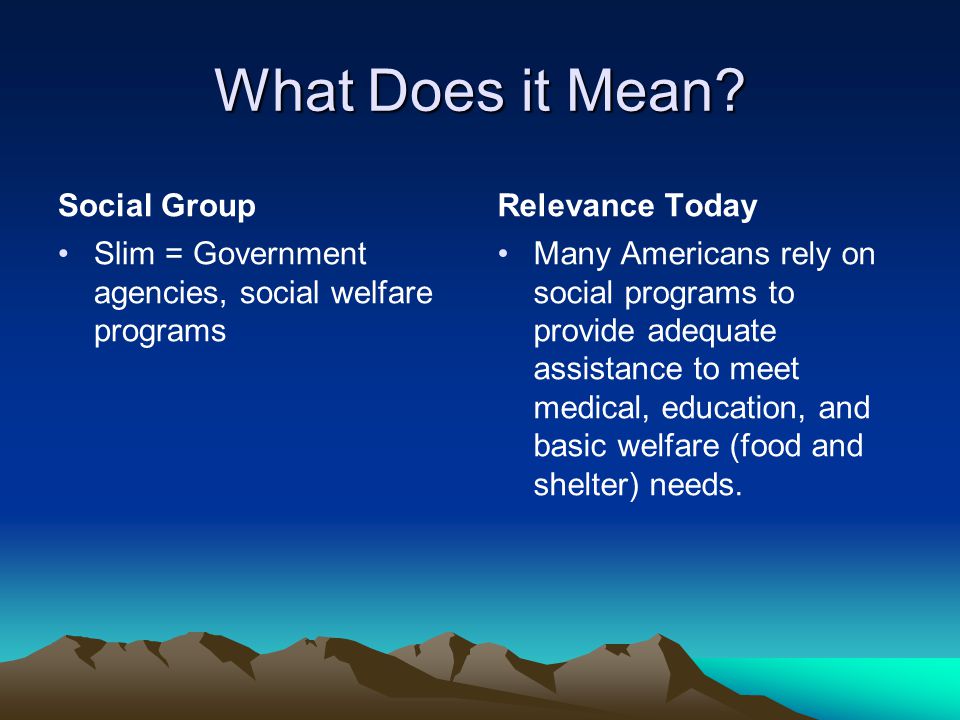 What Does it Mean?

Social Group

• Slim = Government agencies, social welfare programs

Relevance Today

• Many Americans rely on social programs to provide adequate assistance to meet medical, education, and basic welfare (food and shelter) needs.